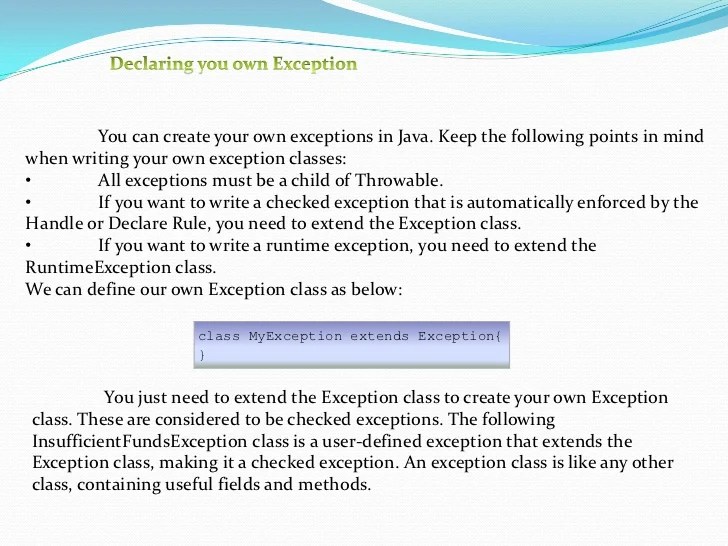 Declaring you own Exception

You can create your own exceptions in Java. Keep the following points in mind when writing your own exception classes:
• All exceptions must be a child of Throwable.
• If you want to write a checked exception that is automatically enforced by the Handle or Declare Rule, you need to extend the Exception class.
• If you want to write a runtime exception, you need to extend the RuntimeException class.
We can define our own Exception class as below:

class MyException extends Exception{
}

You just need to extend the Exception class to create your own Exception class. These are considered to be checked exceptions. The following InsufficientFundsException class is a user-defined exception that extends the Exception class, making it a checked exception. An exception class is like any other class, containing useful fields and methods.